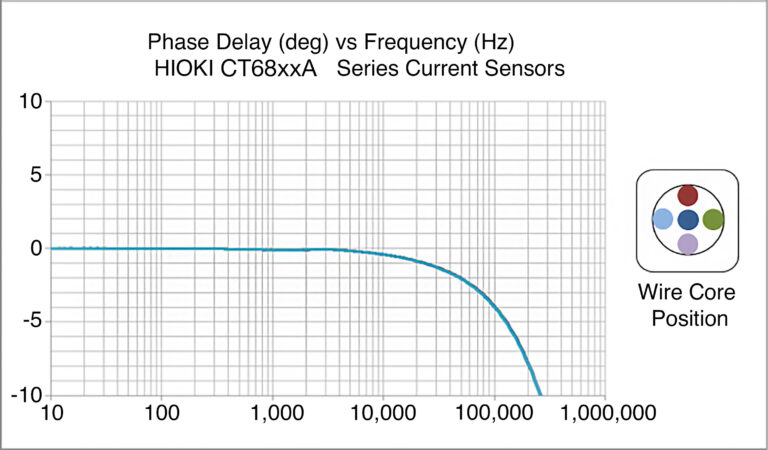 Phase Delay (deg) vs Frequency (Hz)
HIOKI CT68xxA Series Current Sensors

10
5
0
-5
-10

10
100
1,000
10,000
100,000
1,000,000

Wire Core Position